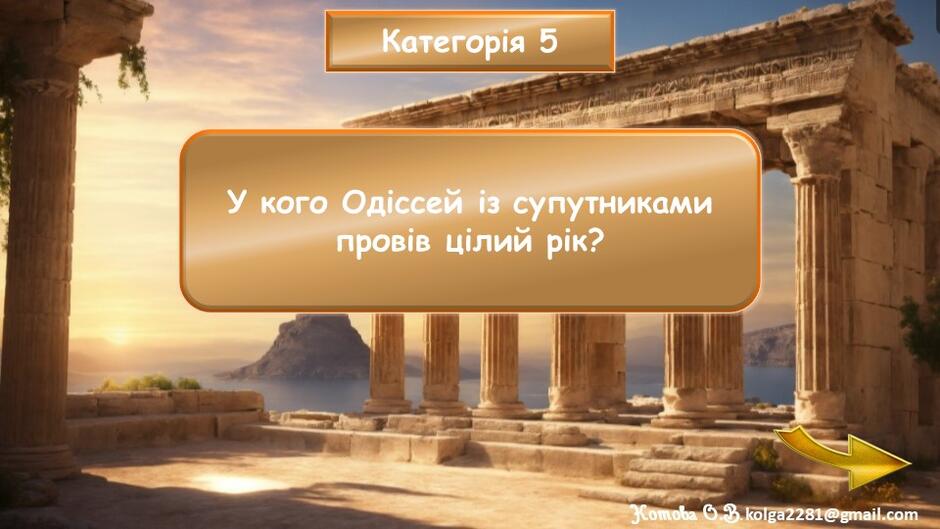 Категорія 5

У кого Одіссей із супутниками провів цілий рік?

Котова О.В. kolga2281@gmail.com